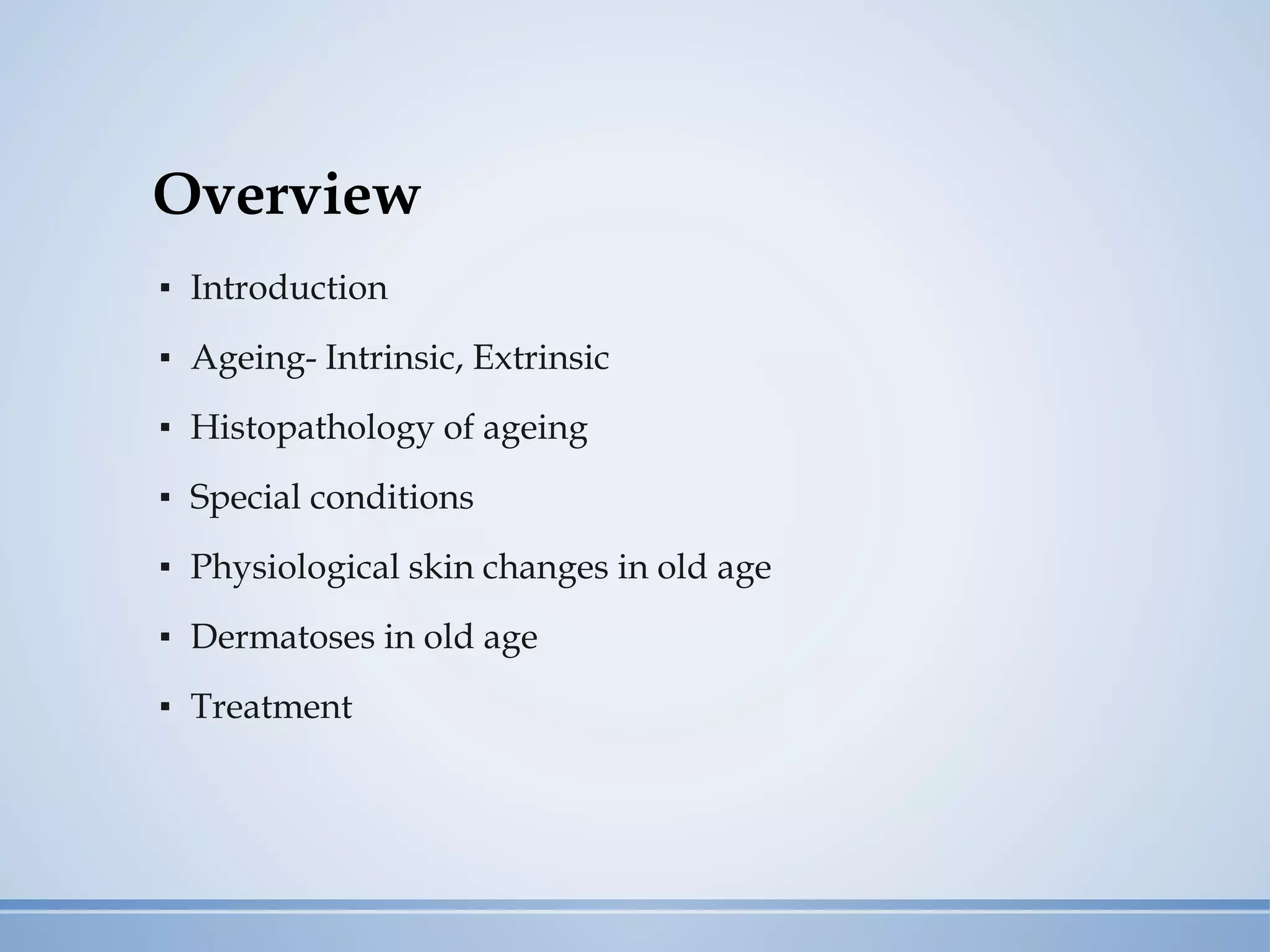 Overview

▪ Introduction

▪ Ageing- Intrinsic, Extrinsic

▪ Histopathology of ageing

▪ Special conditions

▪ Physiological skin changes in old age

▪ Dermatoses in old age

▪ Treatment